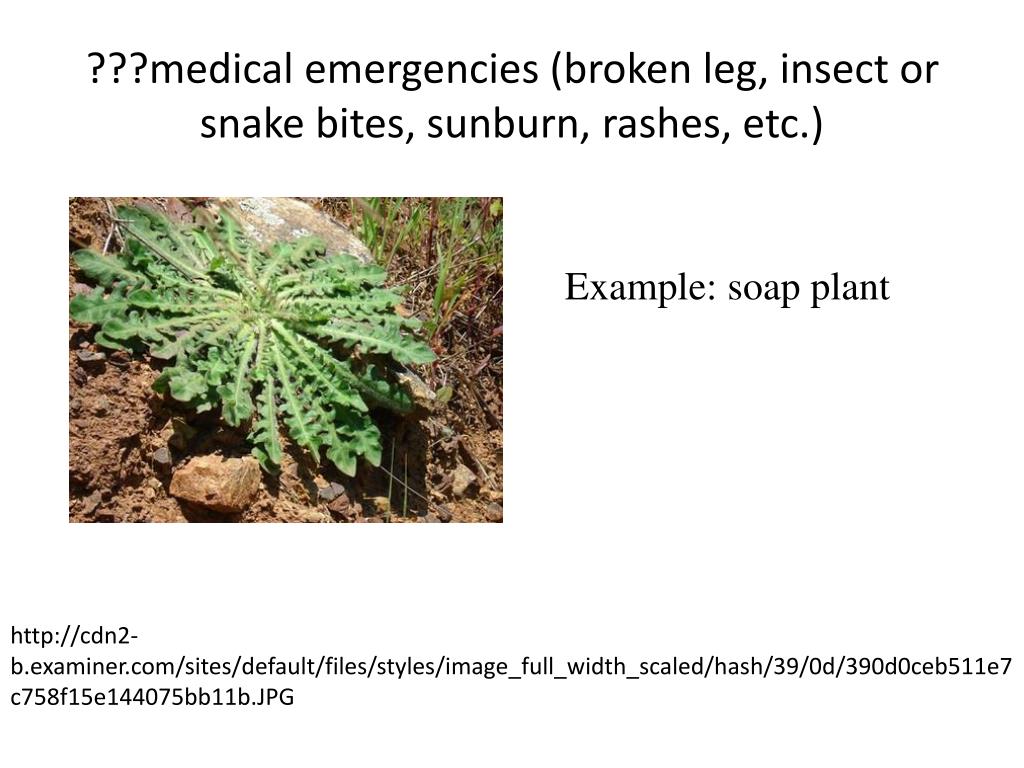 ???medical emergencies (broken leg, insect or snake bites, sunburn, rashes, etc.)

Example: soap plant

http://cdn2-b.examiner.com/sites/default/files/styles/image_full_width_scaled/hash/39/0d/390d0ceb511e7c758f15e144075bb11b.JPG